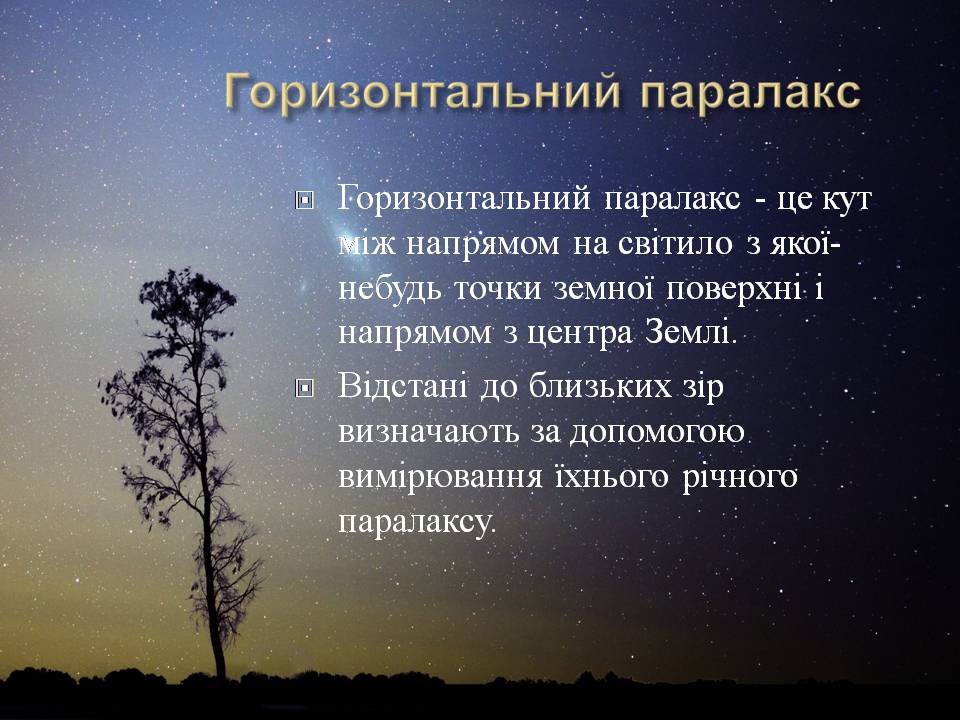 Горизонтальний паралакс

Горизонтальний паралакс - це кут між напрямом на світило з якої-небудь точки земної поверхні і напрямом з центра Землі.

Відстані до близьких зір визначають за допомогою вимірювання їхнього річного паралаксу.